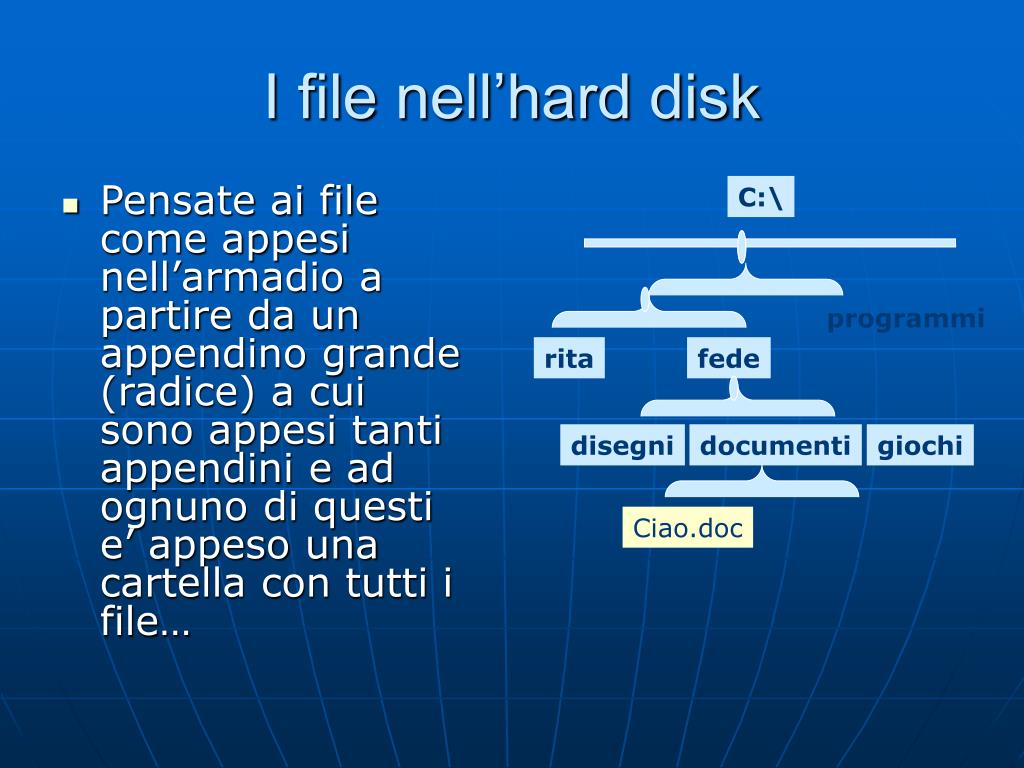 I file nell’hard disk

Pensate ai file come appesi nell’armadio a partire da un appendino grande (radice) a cui sono appesi tanti appendini e ad ognuno di questi e’ appeso una cartella con tutti i file…

C:\

programmi

rita

fede

disegni

documenti

giochi

Ciao.doc